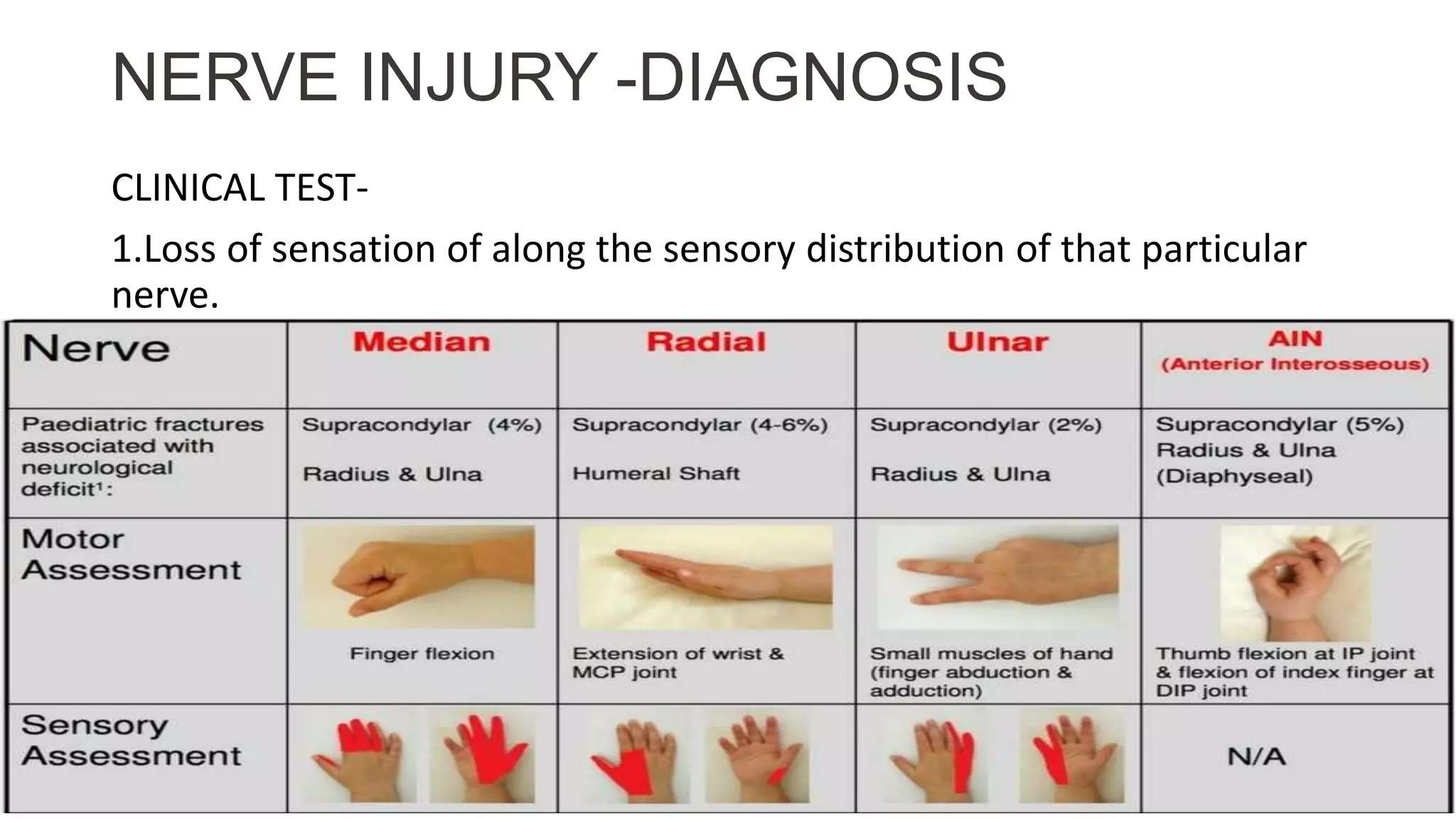 NERVE INJURY -DIAGNOSIS

CLINICAL TEST-

1.Loss of sensation of along the sensory distribution of that particular nerve.

| Nerve | Median | Radial | Ulnar | AIN (Anterior Interosseous) |
|---|---|---|---|---|
| Paediatric fractures associated with neurological deficit$^1$: | Supracondylar (4%) Radius & Ulna | Supracondylar (4-6%) Humeral Shaft | Supracondylar (2%) Radius & Ulna | Supracondylar (5%) Radius & Ulna (Diaphyseal) |
| Motor Assessment | Finger flexion | Extension of wrist & MCP joint | Small muscles of hand (finger abduction & adduction) | Thumb flexion at IP joint & flexion of index finger at DIP joint |
| Sensory Assessment | | | | N/A |